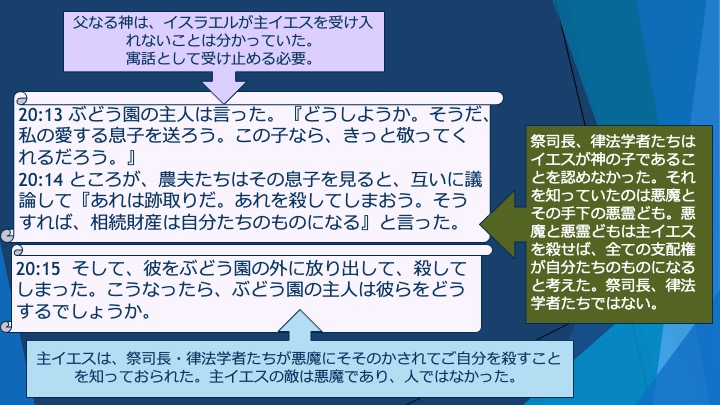 父なる神は、イスラエルが主イエスを受け入れないことは分かっていた。
寓話として受け止める必要。

20:13 ぶどう園の主人は言った。『どうしようか。そうだ、私の愛する息子を送ろう。この子なら、きっと敬ってくれるだろう。』
20:14 ところが、農夫たちはその息子を見ると、互いに議論して『あれは跡取りだ。あれを殺してしまおう。そうすれば、相続財産は自分たちのものになる』と言った。

20:15 そして、彼をぶどう園の外に放り出して、殺してしまった。こうなったら、ぶどう園の主人は彼らをどうするでしょうか。

祭司長、律法学者たちはイエスが神の子であることを認めなかった。それを知っていたのは悪魔とその手下の悪霊ども。悪魔と悪霊どもは主イエスを殺せば、全ての支配権が自分たちのものになると考えた。祭司長、律法学者たちではない。

主イエスは、祭司長・律法学者たちが悪魔にそそのかされてご自分を殺すことを知っておられた。主イエスの敵は悪魔であり、人ではなかった。